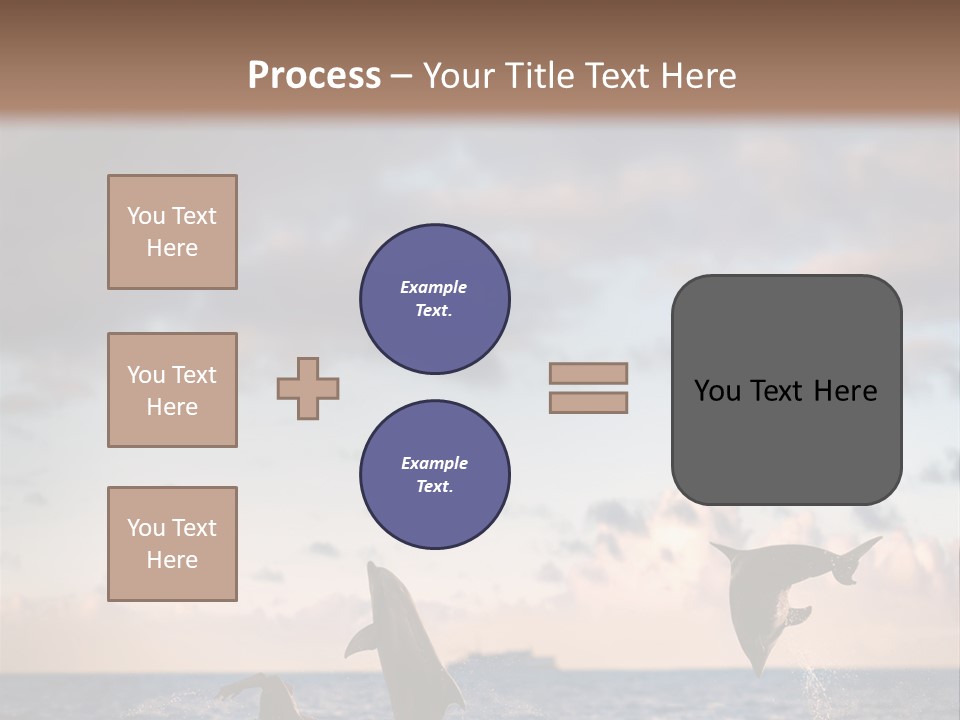 Process – Your Title Text Here

You Text Here

You Text Here

You Text Here

Example Text.

Example Text.

You Text Here